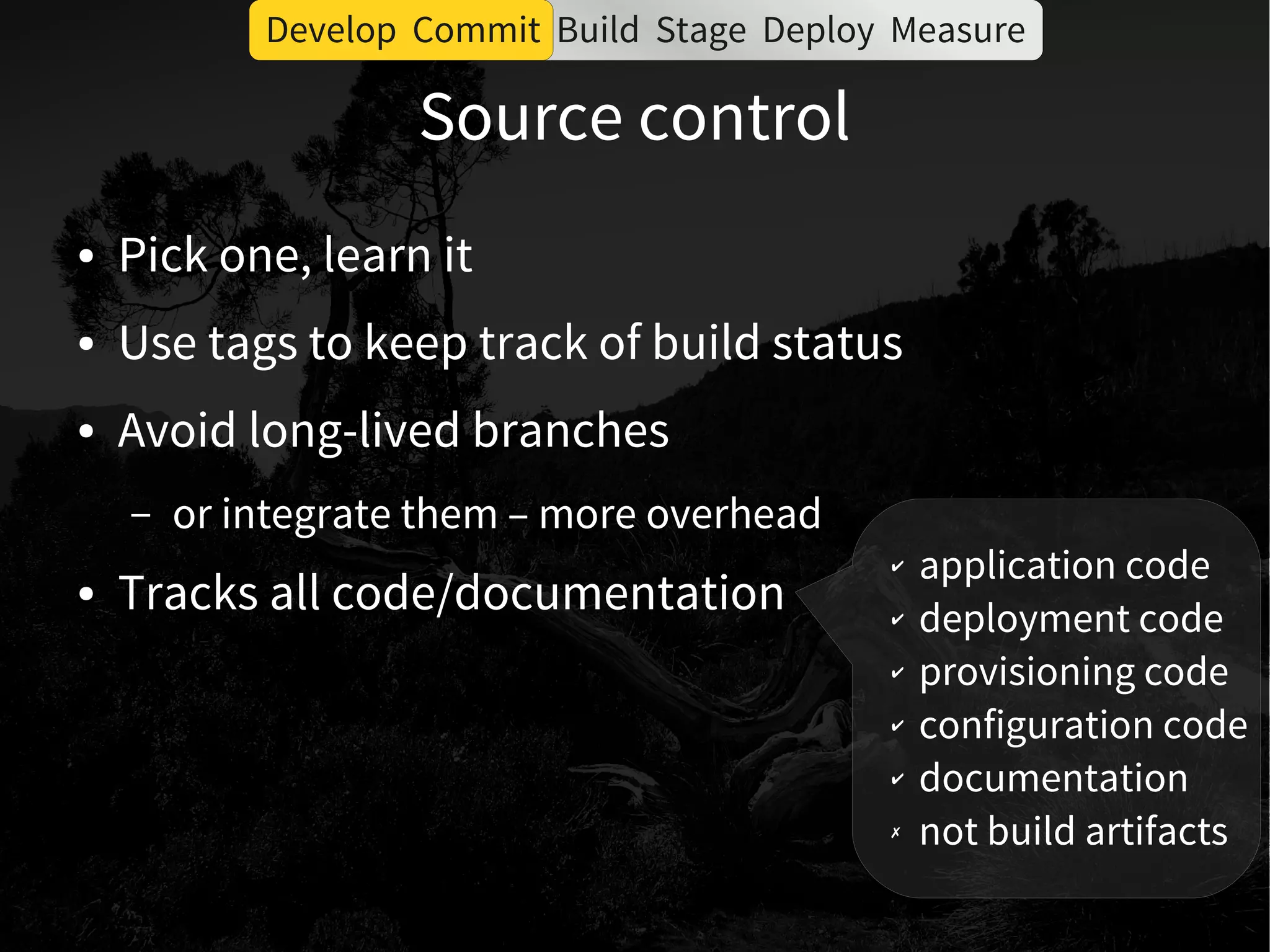 Develop Commit Build Stage Deploy Measure

Source control

• Pick one, learn it

• Use tags to keep track of build status

• Avoid long-lived branches

– or integrate them – more overhead

• Tracks all code/documentation

✓ application code
✓ deployment code
✓ provisioning code
✓ configuration code
✓ documentation
✗ not build artifacts